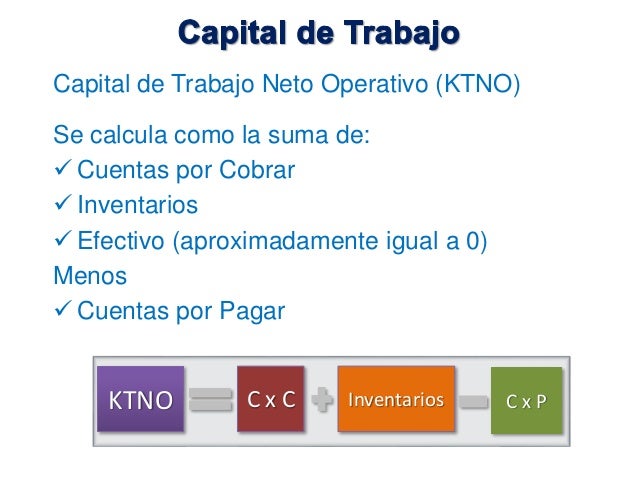 Capital de Trabajo

Capital de Trabajo Neto Operativo (KTNO)

Se calcula como la suma de:
✓ Cuentas por Cobrar
✓ Inventarios
✓ Efectivo (aproximadamente igual a 0)
Menos
✓ Cuentas por Pagar

KTNO = C x C + Inventarios - C x P